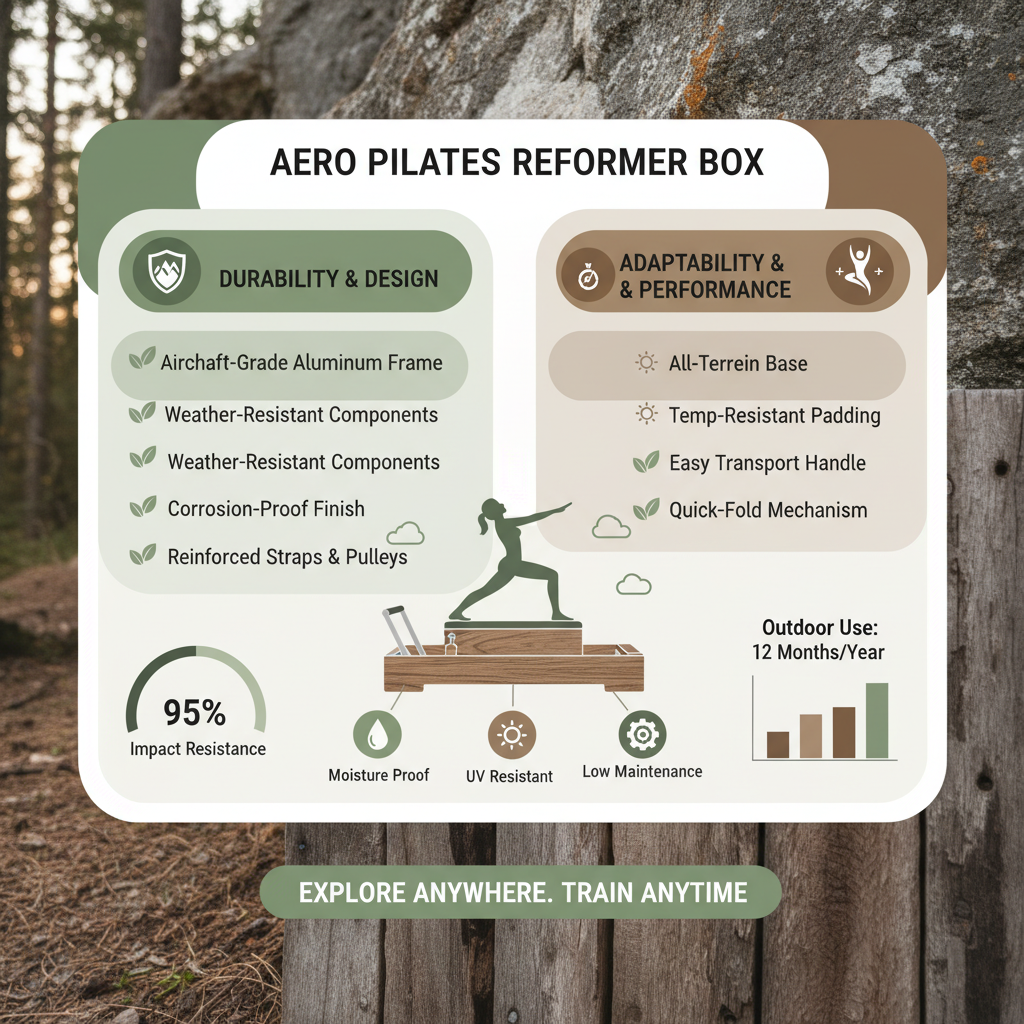 AERO PILATES REFORMER BOX

DURABILITY & DESIGN

Airchaft-Grade Aluminum Frame

Weather-Resistant Components

Weather-Resistant Components

Corrosion-Proof Finish

Reinforced Straps & Pulleys

ADAPTABILITY & & PERFORMANCE

All-Terrein Base

Temp-Resistant Padding

Easy Transport Handle

Quick-Fold Mechanism

95%
Impact Resistance

Moisture Proof

UV Resistant

Low Maintenance

Outdoor Use:
12 Months/Year

EXPLORE ANYWHERE. TRAIN ANYTIME